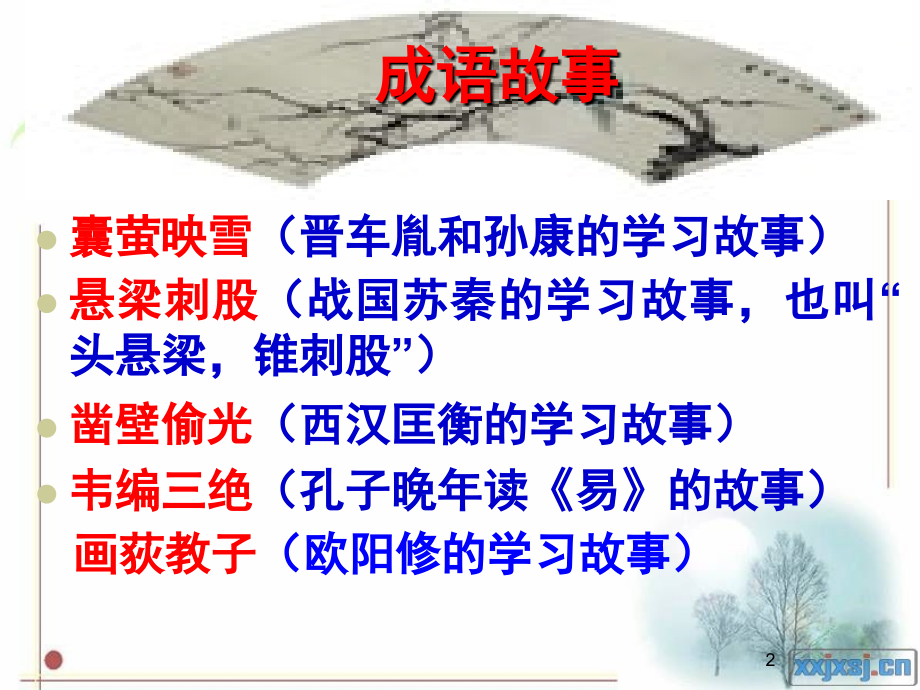 成语故事

囊萤映雪（晋车胤和孙康的学习故事）

悬梁刺股（战国苏秦的学习故事，也叫“头悬梁，锥刺股”）

凿壁偷光（西汉匡衡的学习故事）

韦编三绝（孔子晚年读《易》的故事）

画荻教子（欧阳修的学习故事）

2

xxjxsj.cn